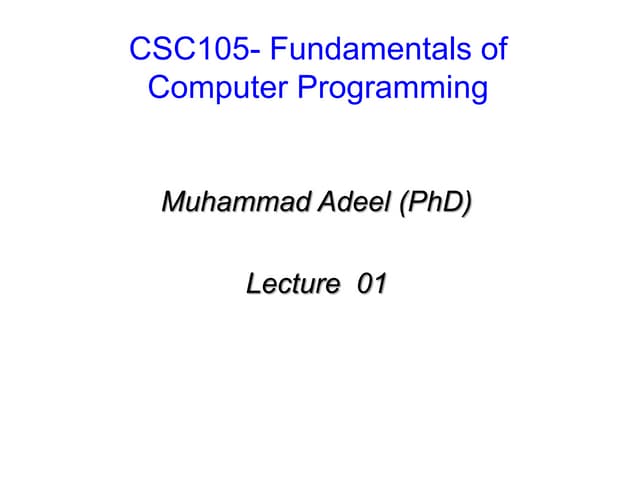 CSC105- Fundamentals of Computer Programming

Muhammad Adeel (PhD)

Lecture 01